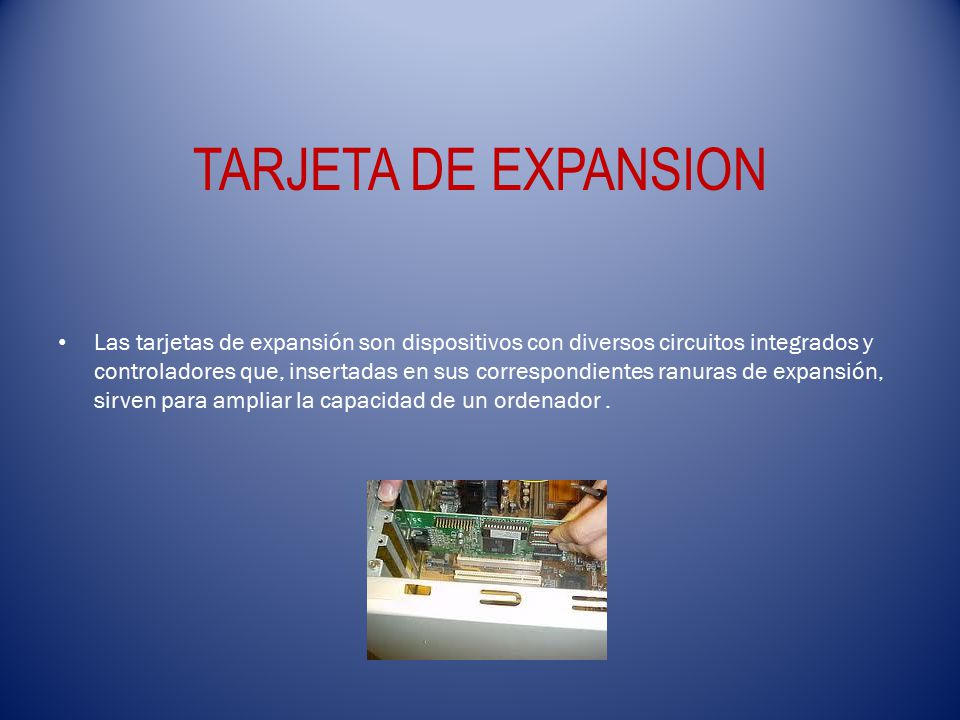 TARJETA DE EXPANSION

• Las tarjetas de expansión son dispositivos con diversos circuitos integrados y controladores que, insertadas en sus correspondientes ranuras de expansión, sirven para ampliar la capacidad de un ordenador .